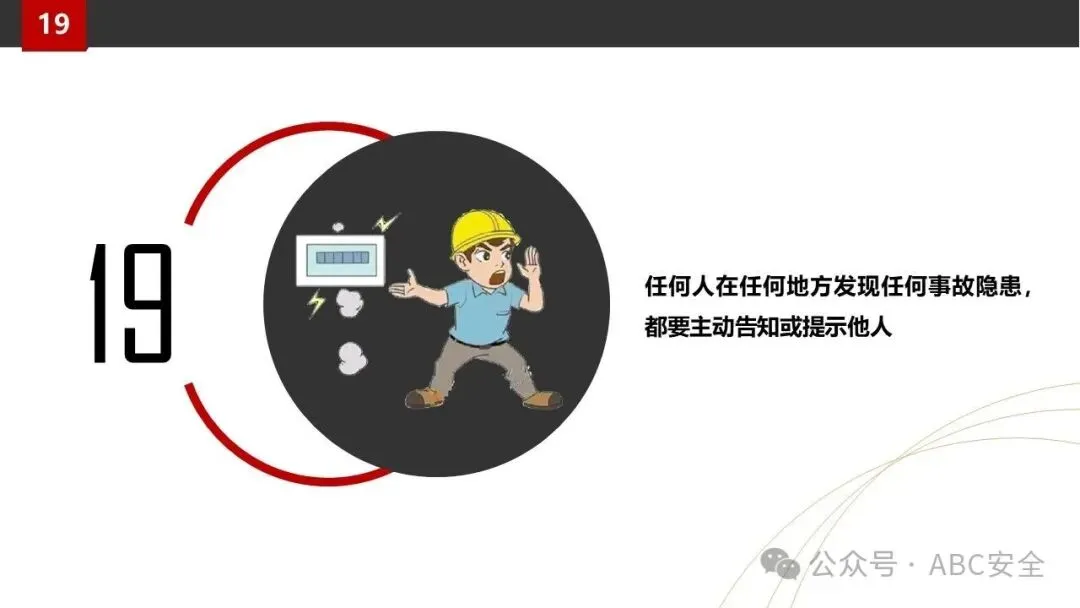 19

19

任何人在任何地方发现任何事故隐患，都要主动告知或提示他人

公众号 · ABC安全